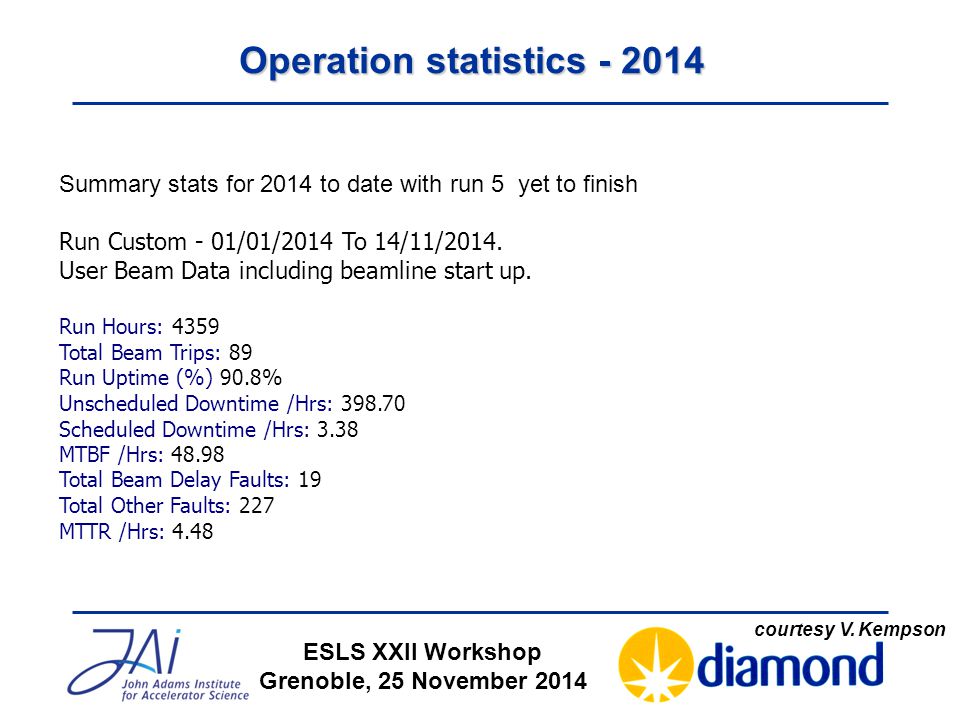 Operation statistics - 2014

Summary stats for 2014 to date with run 5 yet to finish

Run Custom - 01/01/2014 To 14/11/2014.
User Beam Data including beamline start up.

Run Hours: 4359
Total Beam Trips: 89
Run Uptime (%) 90.8%
Unscheduled Downtime /Hrs: 398.70
Scheduled Downtime /Hrs: 3.38
MTBF /Hrs: 48.98
Total Beam Delay Faults: 19
Total Other Faults: 227
MTTR /Hrs: 4.48

courtesy V. Kempson

JAI
John Adams Institute for Accelerator Science

ESLS XXII Workshop
Grenoble, 25 November 2014

diamond